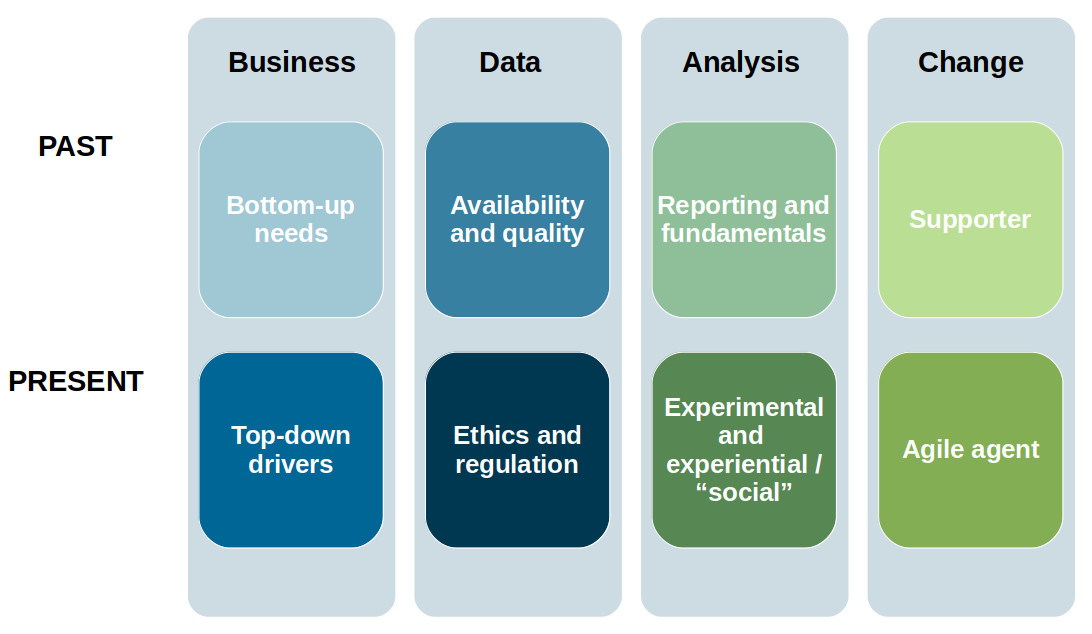 | | Business | Data | Analysis | Change |
|---|---|---|---|---|
| PAST | Bottom-up needs | Availability and quality | Reporting and fundamentals | Supporter |
| PRESENT | Top-down drivers | Ethics and regulation | Experimental and experiential / “social” | Agile agent |